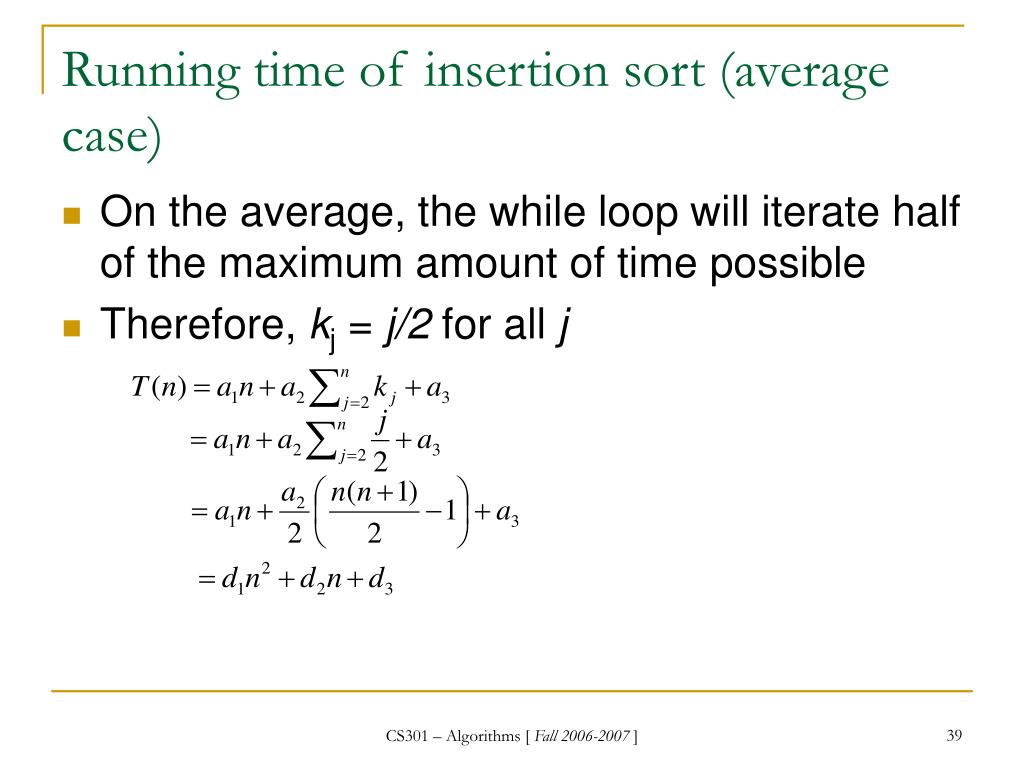 Running time of insertion sort (average case)

On the average, the while loop will iterate half of the maximum amount of time possible

Therefore, $k_j = j/2$ for all $j$

$T(n) = a_1 n + a_2 \sum_{j=2}^{n} k_j + a_3$

$= a_1 n + a_2 \sum_{j=2}^{n} \frac{j}{2} + a_3$

$= a_1 n + \frac{a_2}{2}\left(\frac{n(n+1)}{2} - 1\right) + a_3$

$= d_1 n^2 + d_2 n + d_3$

CS301 – Algorithms [ Fall 2006-2007 ]

39